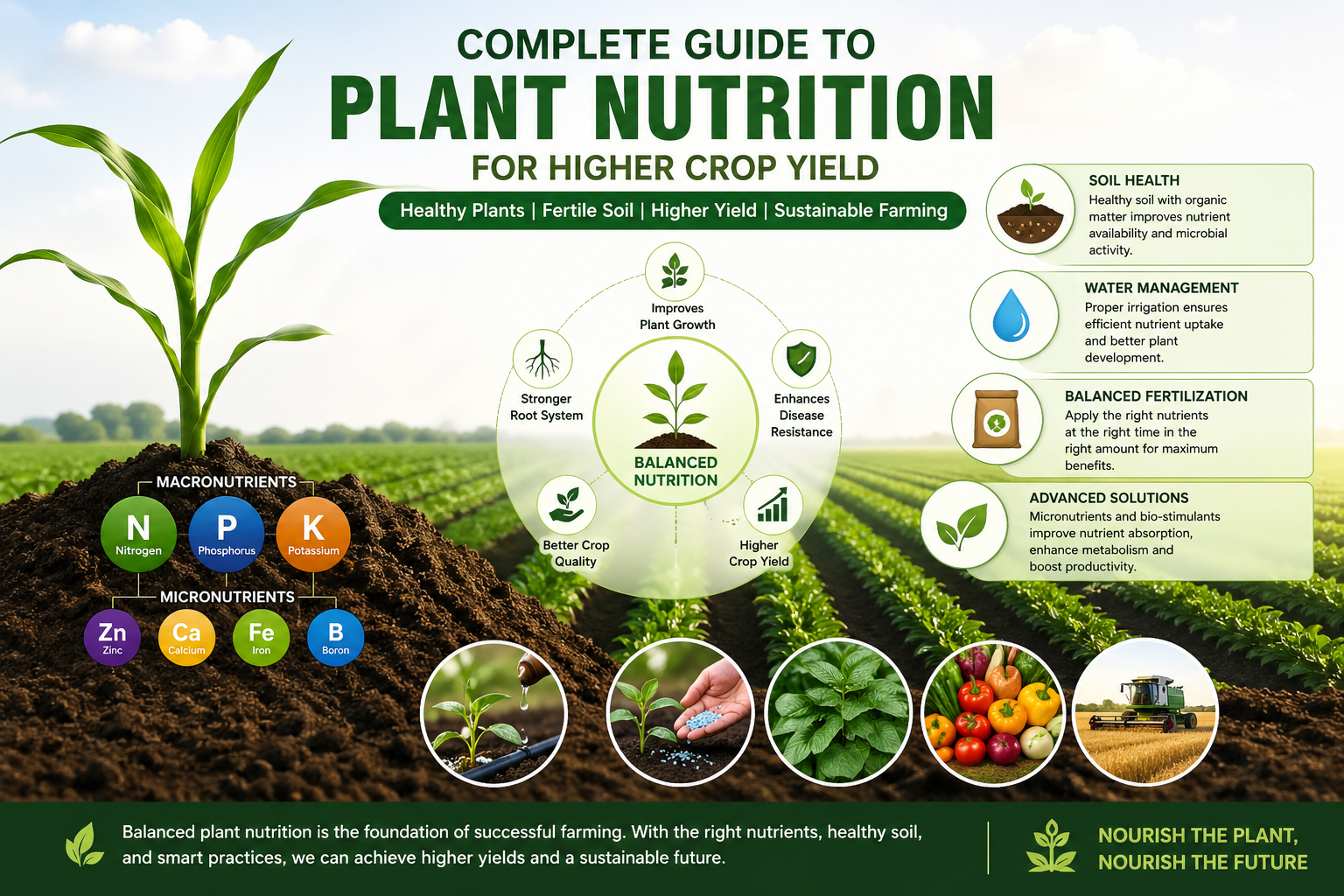 COMPLETE GUIDE TO
PLANT NUTRITION
FOR HIGHER CROP YIELD

Healthy Plants | Fertile Soil | Higher Yield | Sustainable Farming

Improves Plant Growth

Stronger Root System

Enhances Disease Resistance

BALANCED NUTRITION

Better Crop Quality

Higher Crop Yield

MACRONUTRIENTS

N Nitrogen

P Phosphorus

K Potassium

MICRONUTRIENTS

Zn Zinc

Ca Calcium

Fe Iron

B Boron

SOIL HEALTH
Healthy soil with organic matter improves nutrient availability and microbial activity.

WATER MANAGEMENT
Proper irrigation ensures efficient nutrient uptake and better plant development.

BALANCED FERTILIZATION
Apply the right nutrients at the right time in the right amount for maximum benefits.

ADVANCED SOLUTIONS
Micronutrients and bio-stimulants improve nutrient absorption, enhance metabolism and boost productivity.

Balanced plant nutrition is the foundation of successful farming. With the right nutrients, healthy soil, and smart practices, we can achieve higher yields and a sustainable future.

NOURISH THE PLANT, NOURISH THE FUTURE